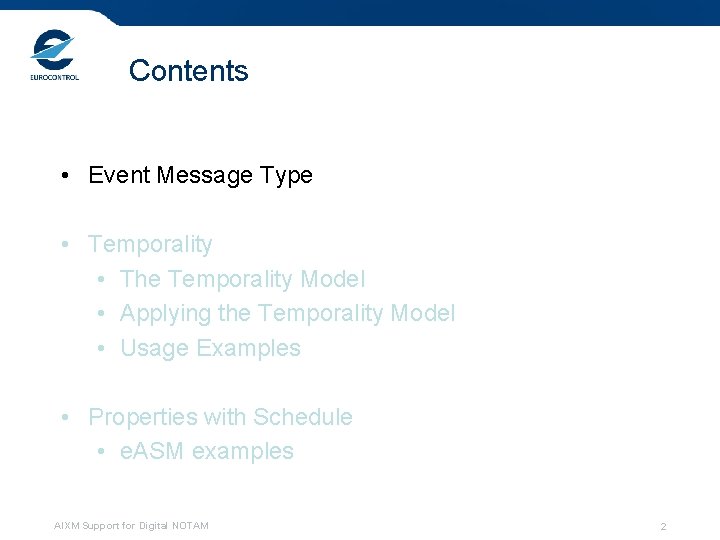 EUROCONTROL

Contents

• Event Message Type

• Temporality
  • The Temporality Model
  • Applying the Temporality Model
  • Usage Examples

• Properties with Schedule
  • eASM examples

AIXM Support for Digital NOTAM

2